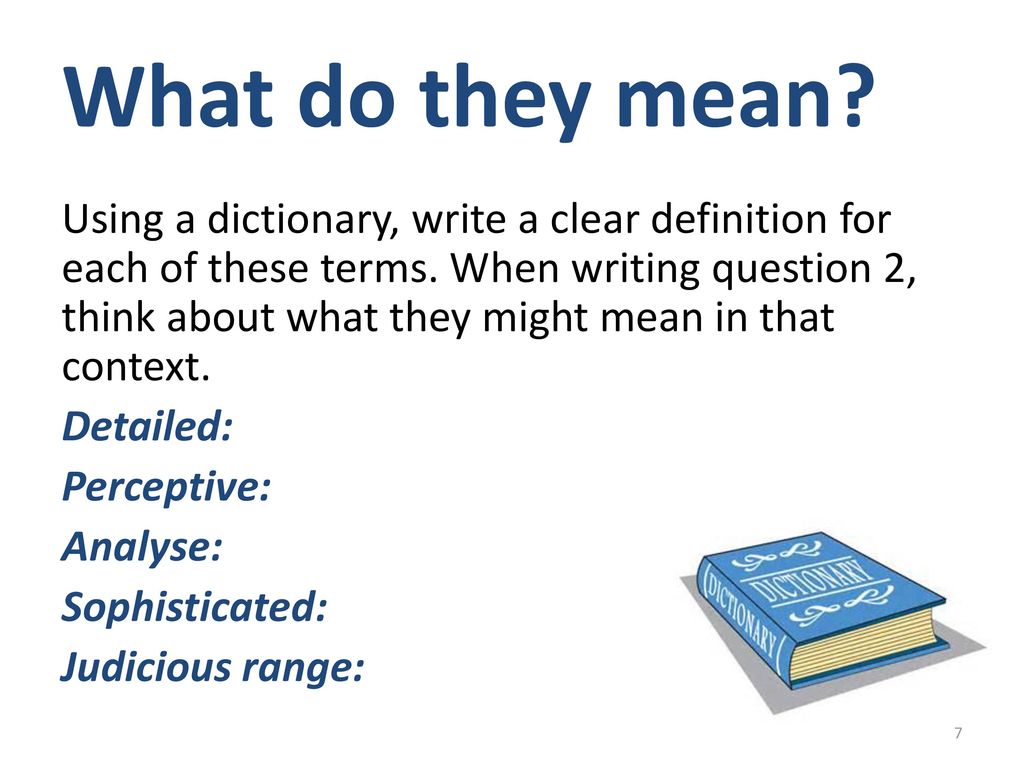 What do they mean?

Using a dictionary, write a clear definition for each of these terms. When writing question 2, think about what they might mean in that context.

Detailed:

Perceptive:

Analyse:

Sophisticated:

Judicious range:

DICTIONARY

DICTIONARY

7